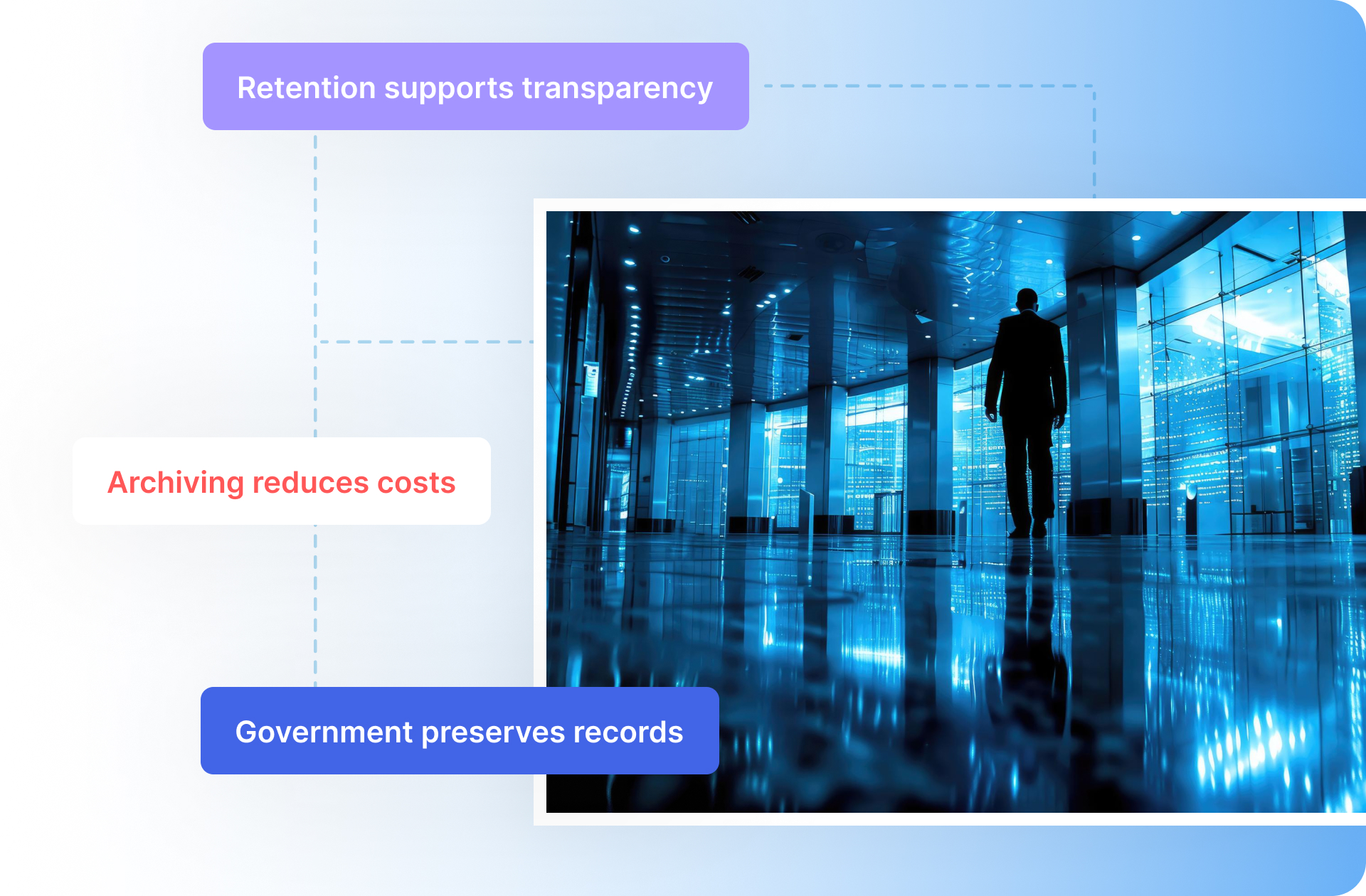 Retention supports transparency

Archiving reduces costs

Government preserves records